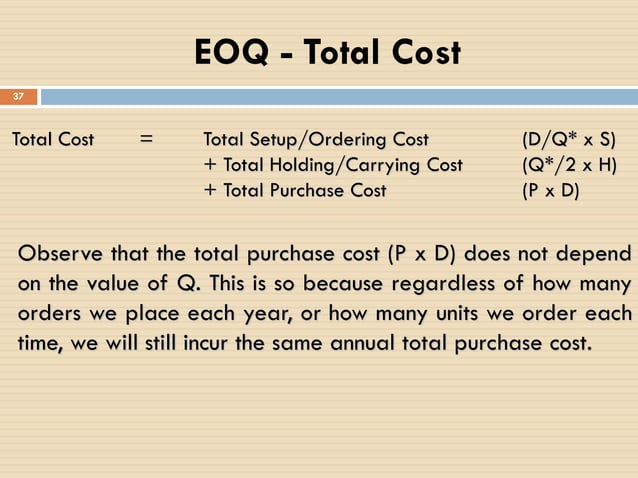 EOQ - Total Cost

37

Total Cost = Total Setup/Ordering Cost (D/Q* x S)
+ Total Holding/Carrying Cost (Q*/2 x H)
+ Total Purchase Cost (P x D)

Observe that the total purchase cost (P x D) does not depend on the value of Q. This is so because regardless of how many orders we place each year, or how many units we order each time, we will still incur the same annual total purchase cost.